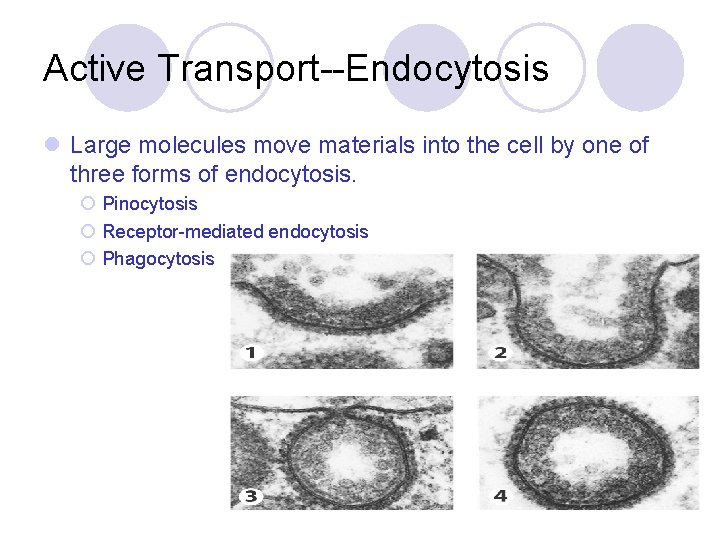 Active Transport--Endocytosis

Large molecules move materials into the cell by one of three forms of endocytosis.

Pinocytosis
Receptor-mediated endocytosis
Phagocytosis

1

2

3

4